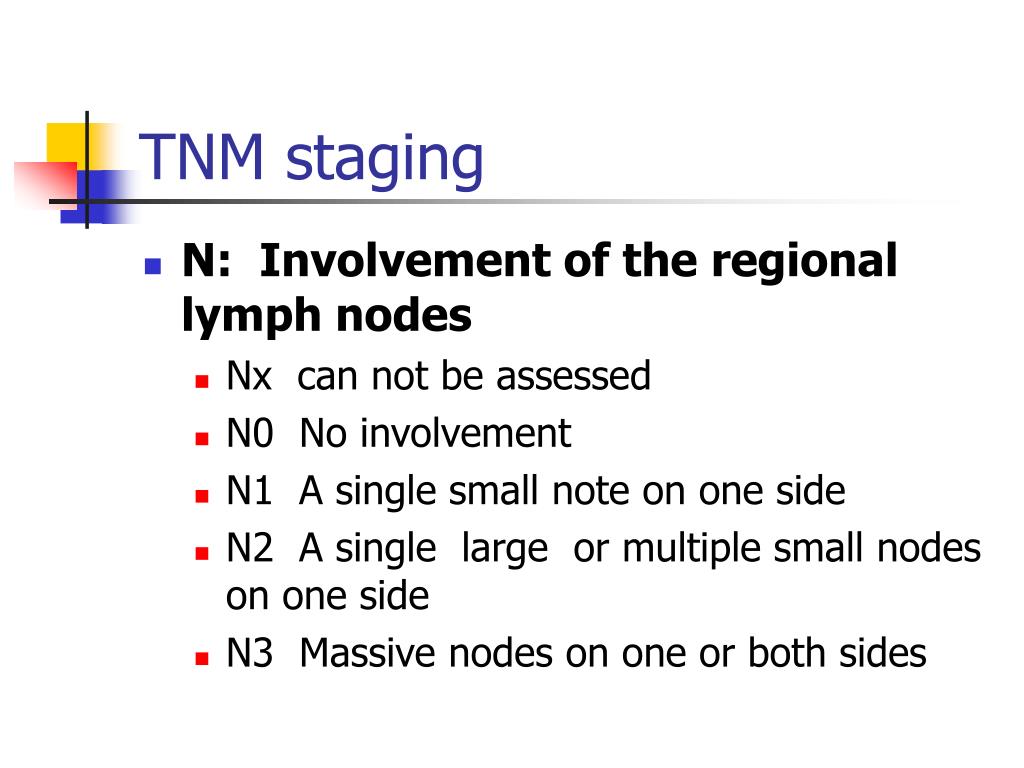 TNM staging

N: Involvement of the regional lymph nodes

Nx can not be assessed

N0 No involvement

N1 A single small note on one side

N2 A single large or multiple small nodes on one side

N3 Massive nodes on one or both sides